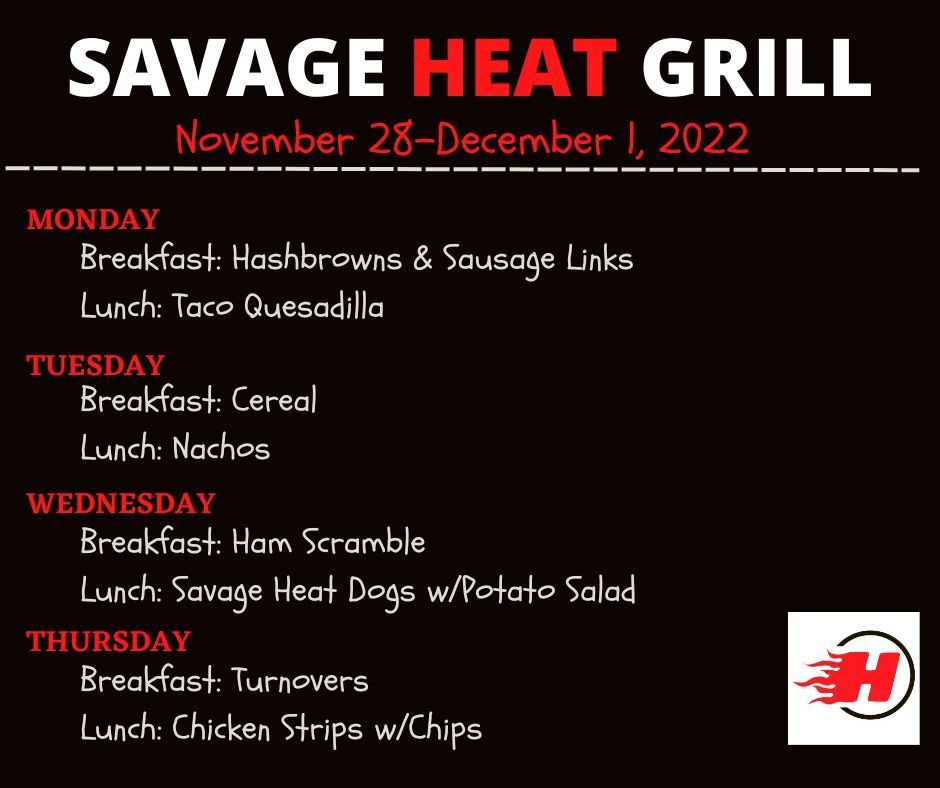 SAVAGE HEAT GRILL
November 28-December 1, 2022

MONDAY
Breakfast: Hashbrowns & Sausage Links
Lunch: Taco Quesadilla

TUESDAY
Breakfast: Cereal
Lunch: Nachos

WEDNESDAY
Breakfast: Ham Scramble
Lunch: Savage Heat Dogs w/Potato Salad

THURSDAY
Breakfast: Turnovers
Lunch: Chicken Strips w/Chips

H